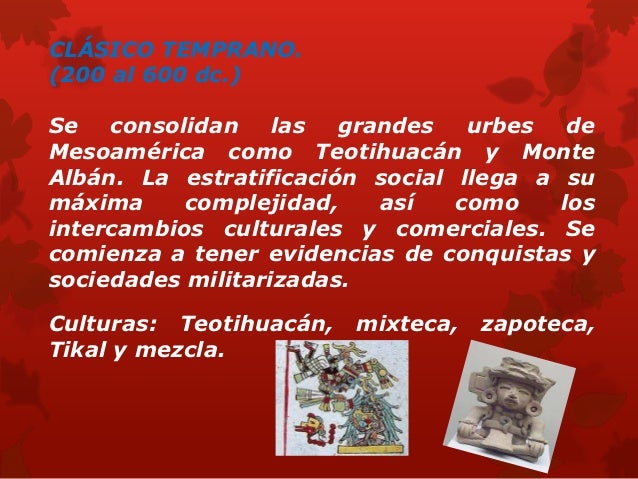 CLÁSICO TEMPRANO.
(200 al 600 dc.)

Se consolidan las grandes urbes de Mesoamérica como Teotihuacán y Monte Albán. La estratificación social llega a su máxima complejidad, así como los intercambios culturales y comerciales. Se comienza a tener evidencias de conquistas y sociedades militarizadas.

Culturas: Teotihuacán, mixteca, zapoteca, Tikal y mezcla.